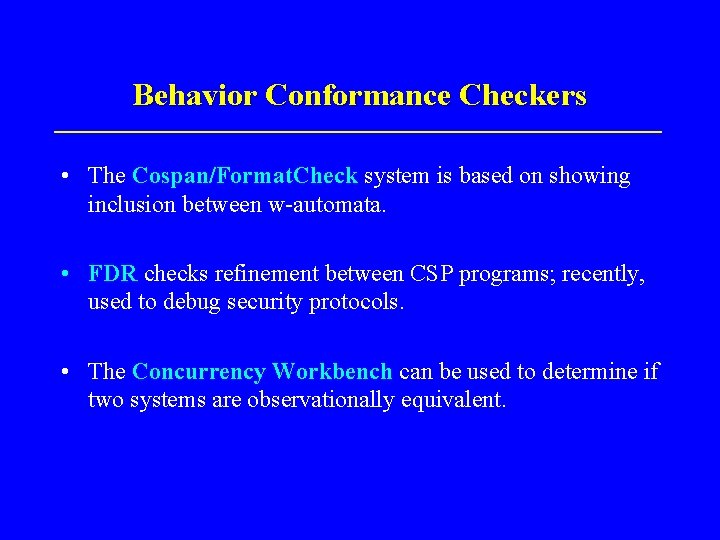 Behavior Conformance Checkers

• The Cospan/FormatCheck system is based on showing inclusion between w-automata.

• FDR checks refinement between CSP programs; recently, used to debug security protocols.

• The Concurrency Workbench can be used to determine if two systems are observationally equivalent.